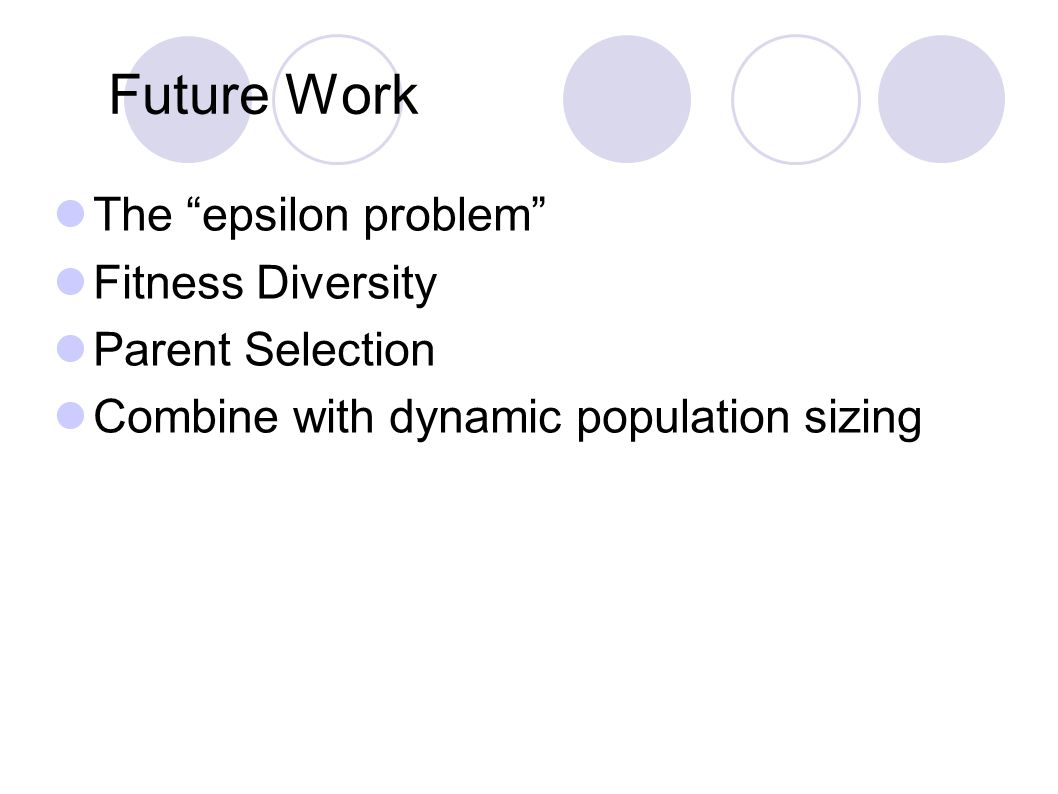 Future Work

The “epsilon problem”
Fitness Diversity
Parent Selection
Combine with dynamic population sizing